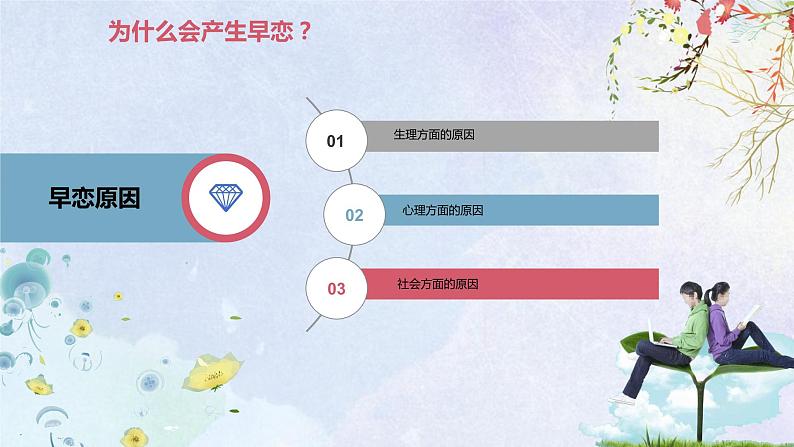 为什么会产生早恋？

早恋原因

01 生理方面的原因

02 心理方面的原因

03 社会方面的原因